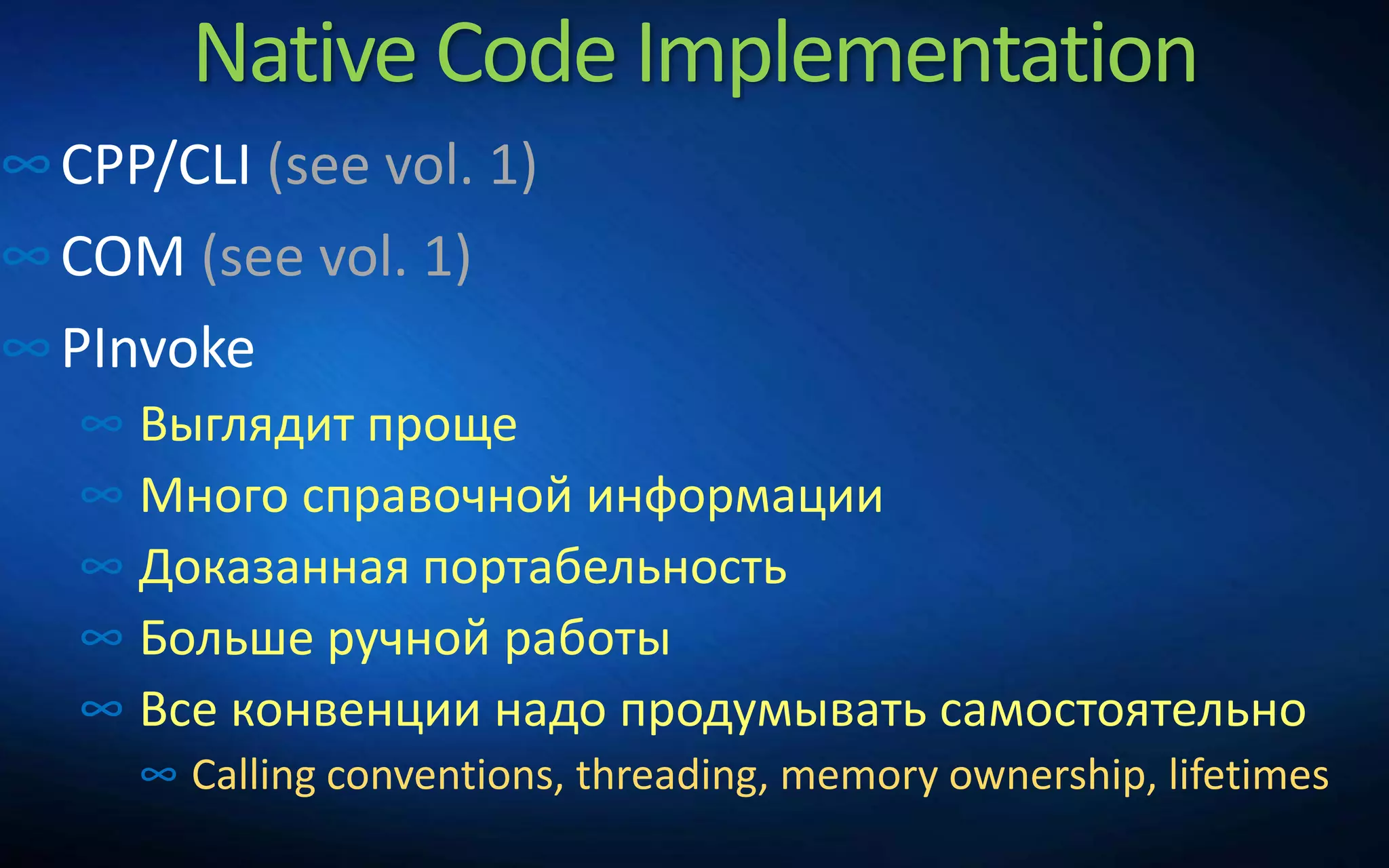 Native Code Implementation

∞ CPP/CLI (see vol. 1)
∞ COM (see vol. 1)
∞ PInvoke
∞ Выглядит проще
∞ Много справочной информации
∞ Доказанная портабельность
∞ Больше ручной работы
∞ Все конвенции надо продумывать самостоятельно
∞ Calling conventions, threading, memory ownership, lifetimes